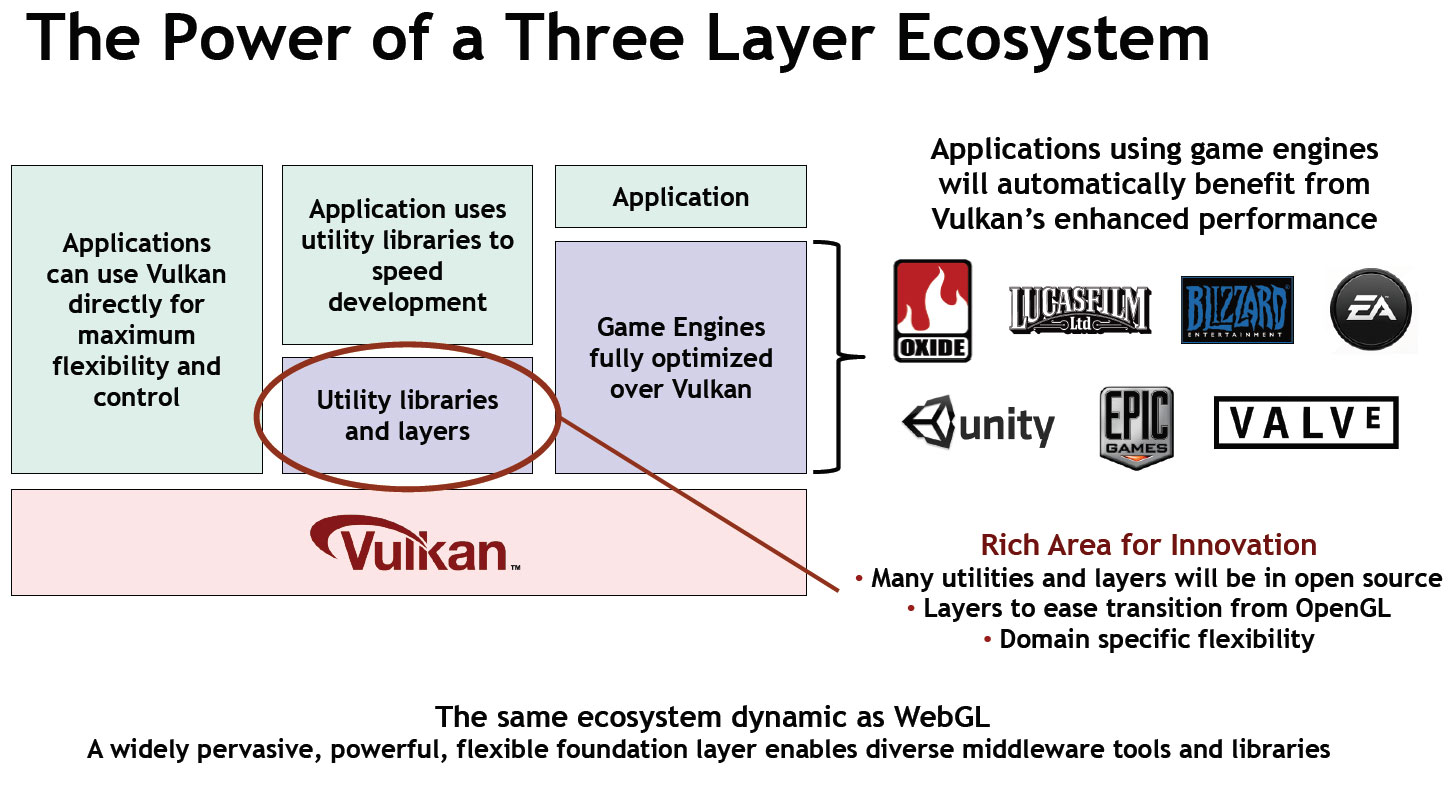 The Power of a Three Layer Ecosystem

Applications can use Vulkan directly for maximum flexibility and control

Application uses utility libraries to speed development

Utility libraries and layers

Application

Game Engines fully optimized over Vulkan

Vulkan™

Applications using game engines will automatically benefit from Vulkan's enhanced performance

OXIDE

LUCASFILM Ltd

BLIZZARD ENTERTAINMENT

EA

unity

EPIC GAMES

VALVE

Rich Area for Innovation
• Many utilities and layers will be in open source
• Layers to ease transition from OpenGL
• Domain specific flexibility

The same ecosystem dynamic as WebGL
A widely pervasive, powerful, flexible foundation layer enables diverse middleware tools and libraries